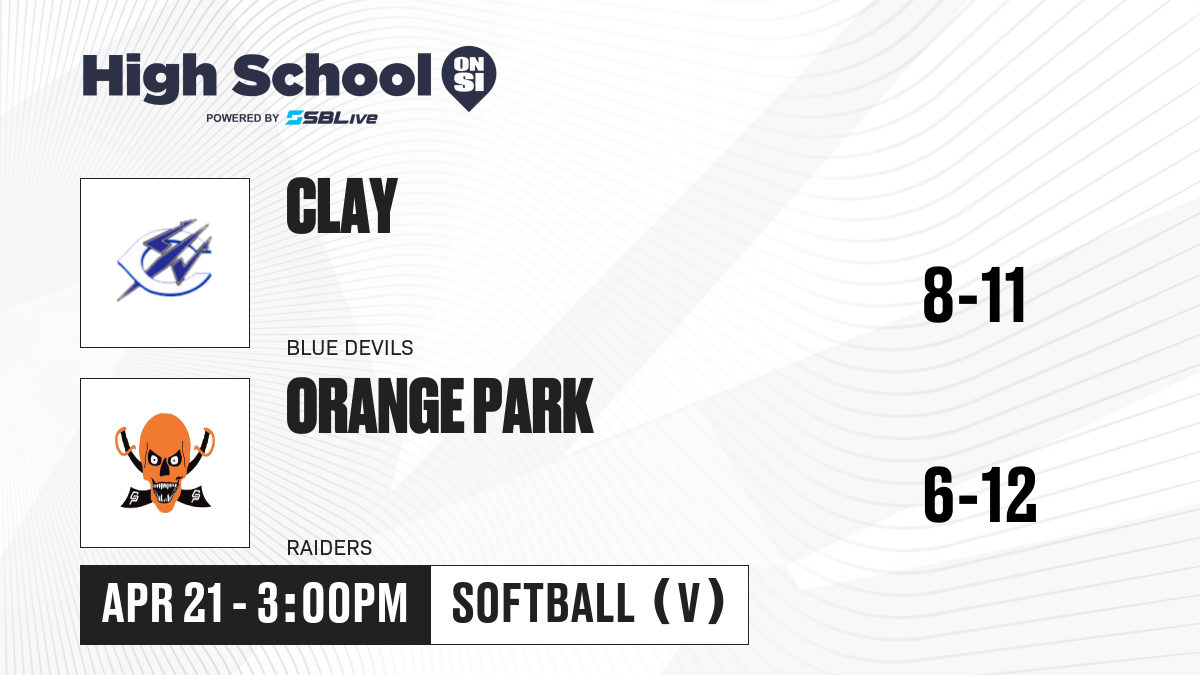 High School ON SI
POWERED BY SBLive

CLAY
BLUE DEVILS
8-11

ORANGE PARK
RAIDERS
6-12

APR 21 - 3:00PM
SOFTBALL (V)